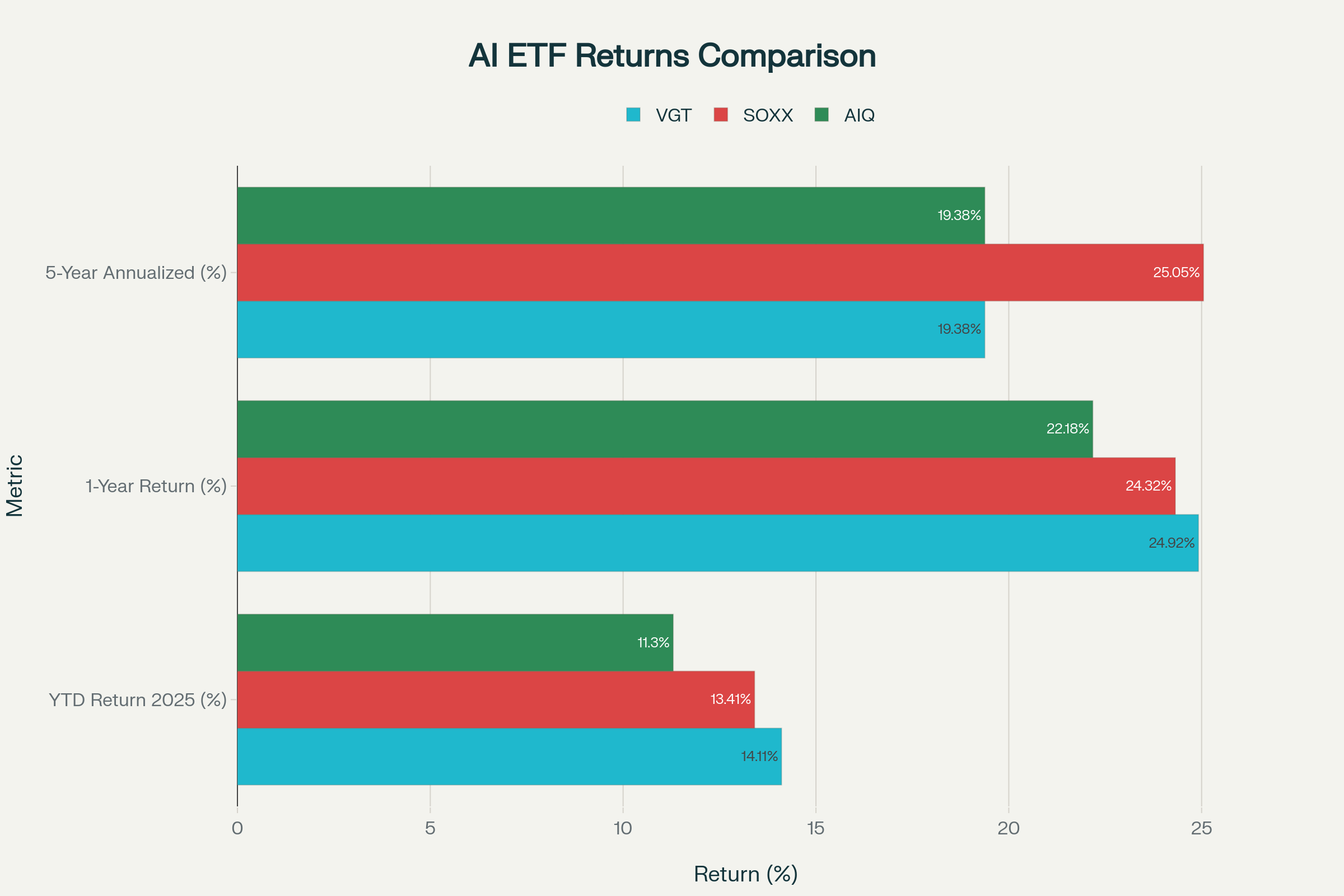 AI ETF Returns Comparison

VGT SOXX AIQ

Metric

5-Year Annualized (%)
19.38%
25.05%
19.38%

1-Year Return (%)
22.18%
24.32%
24.92%

YTD Return 2025 (%)
11.3%
13.41%
14.11%

0 5 10 15 20 25

Return (%)